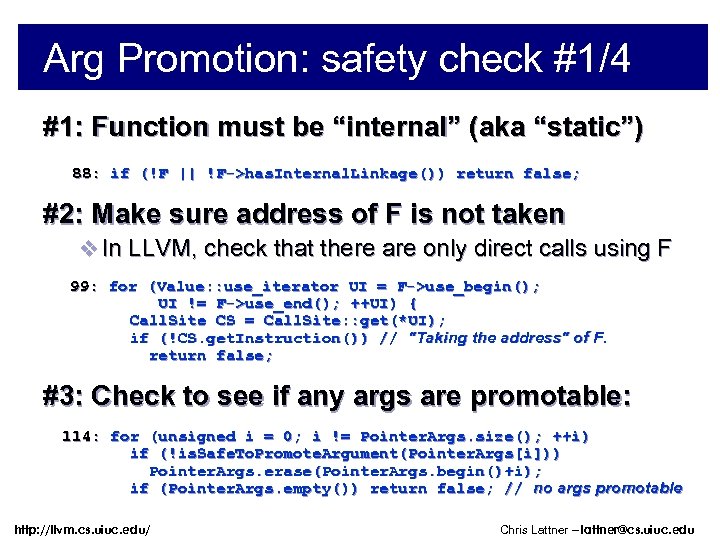 Arg Promotion: safety check #1/4

#1: Function must be “internal” (aka “static”)

88: if (!F || !F->hasInternalLinkage()) return false;

#2: Make sure address of F is not taken

❖ In LLVM, check that there are only direct calls using F

99: for (Value::use_iterator UI = F->use_begin();
UI != F->use_end(); ++UI) {
CallSite CS = CallSite::get(*UI);
if (!CS.getInstruction()) // "Taking the address" of F.
return false;

#3: Check to see if any args are promotable:

114: for (unsigned i = 0; i != PointerArgs.size(); ++i)
if (!isSafeToPromoteArgument(PointerArgs[i]))
PointerArgs.erase(PointerArgs.begin()+i);
if (PointerArgs.empty()) return false; // no args promotable

http://llvm.cs.uiuc.edu/

Chris Lattner – lattner@cs.uiuc.edu